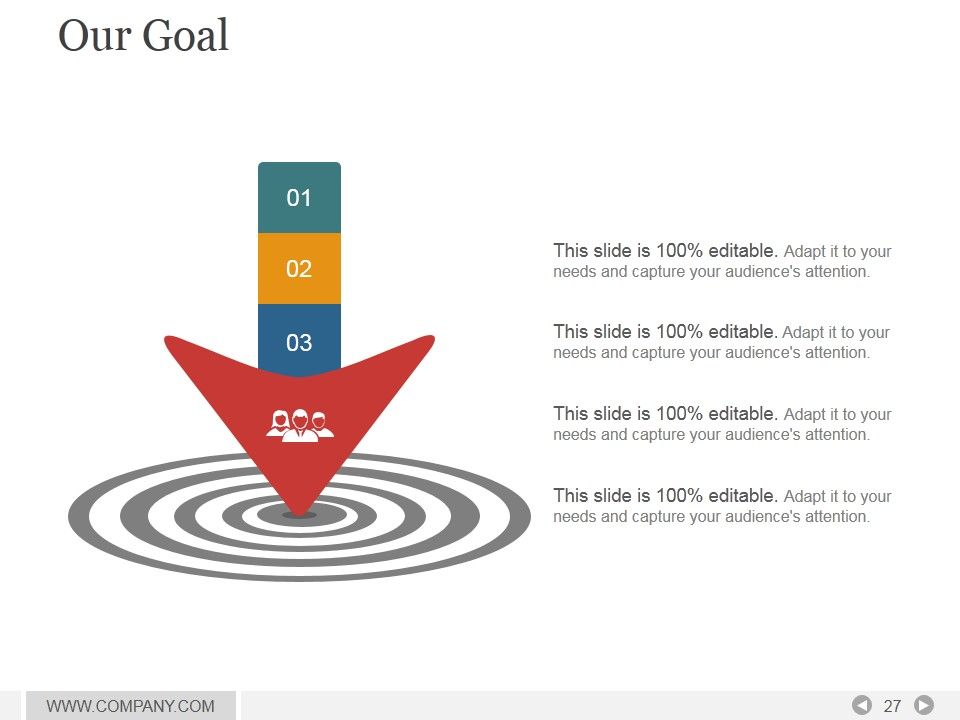 Our Goal

01

02

03

This slide is 100% editable. Adapt it to your needs and capture your audience's attention.

This slide is 100% editable. Adapt it to your needs and capture your audience's attention.

This slide is 100% editable. Adapt it to your needs and capture your audience's attention.

This slide is 100% editable. Adapt it to your needs and capture your audience's attention.

WWW.COMPANY.COM

27